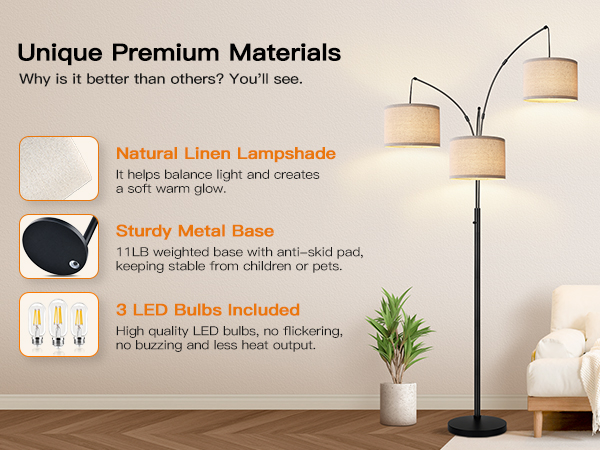 Unique Premium Materials
Why is it better than others? You'll see.

Natural Linen Lampshade
It helps balance light and creates a soft warm glow.

Sturdy Metal Base
11LB weighted base with anti-skid pad, keeping stable from children or pets.

3 LED Bulbs Included
High quality LED bulbs, no flickering, no buzzing and less heat output.